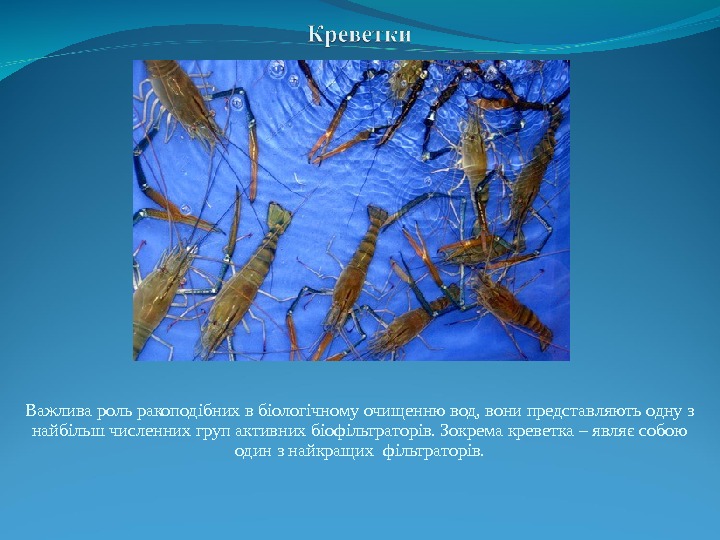 Креветки

Важлива роль ракоподібних в біологічному очищенню вод, вони представляють одну з найбільш численних груп активних біофільтраторів. Зокрема креветка – являє собою один з найкращих фільтраторів.